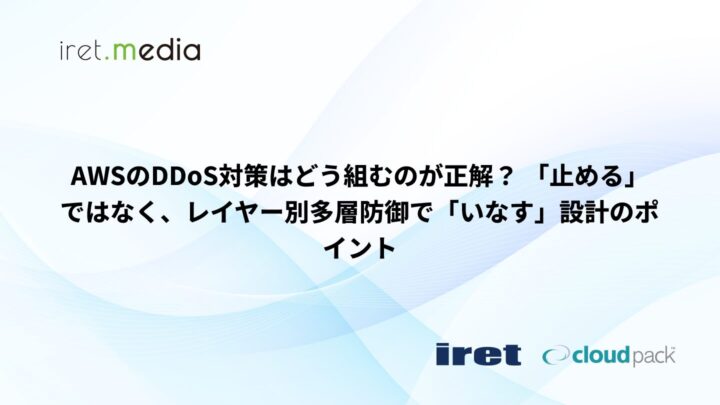 iret.media

AWSのDDoS対策はどう組むのが正解？ 「止める」ではなく、レイヤー別多層防御で「いなす」設計のポイント

iret cloudpack